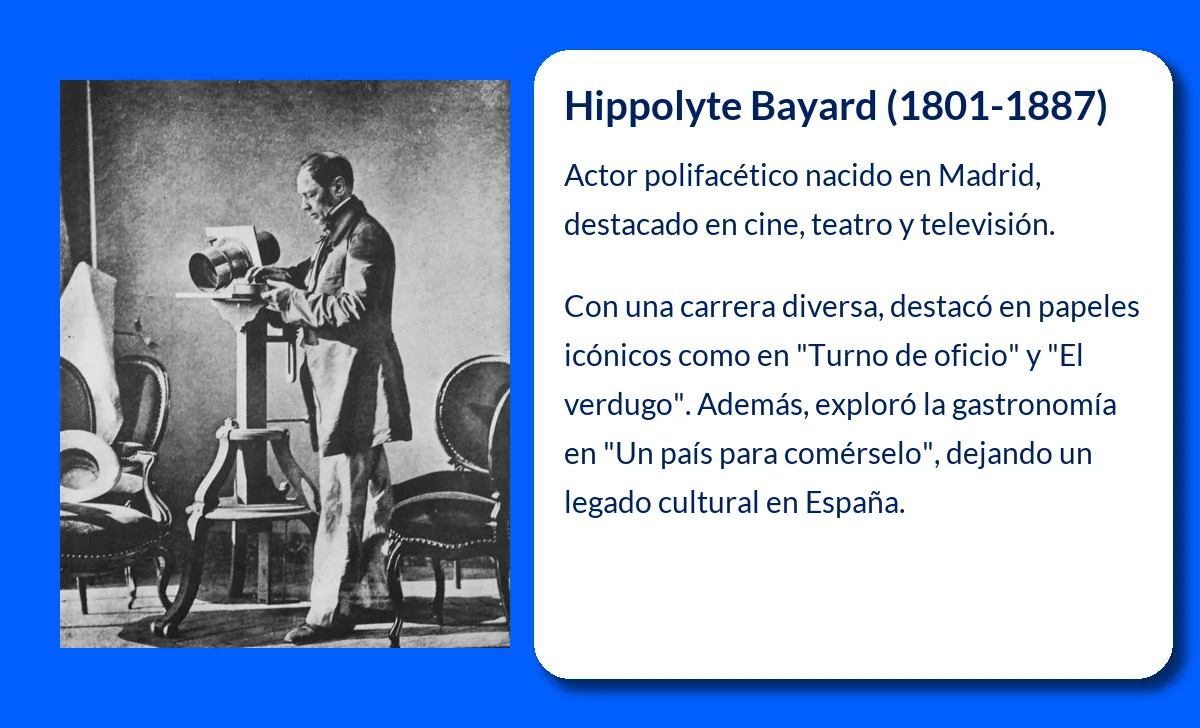 Hippolyte Bayard (1801-1887)

Actor polifacético nacido en Madrid, destacado en cine, teatro y televisión.

Con una carrera diversa, destacó en papeles icónicos como en "Turno de oficio" y "El verdugo". Además, exploró la gastronomía en "Un país para comérselo", dejando un legado cultural en España.